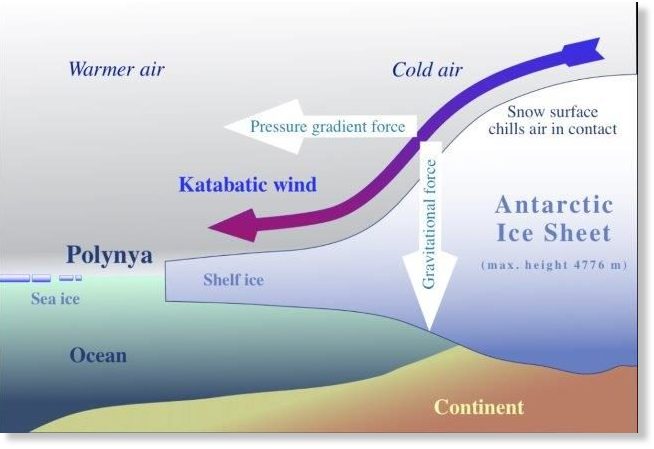 Warmer air

Cold air

Snow surface chills air in contact

Pressure gradient force

Katabatic wind

Gravitational force

Antarctic Ice Sheet

(max. height 4776 m)

Polynya

Shelf ice

Sea ice

Ocean

Continent